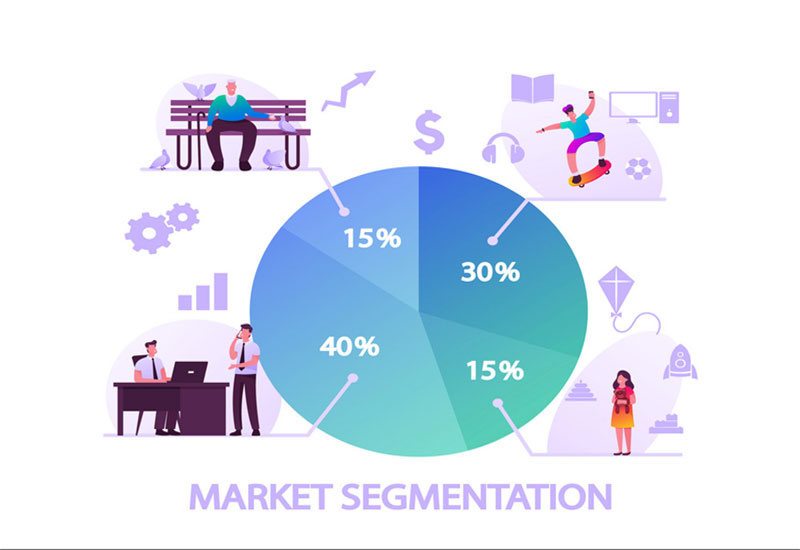 $
15%
30%
40%
15%
MARKET SEGMENTATION